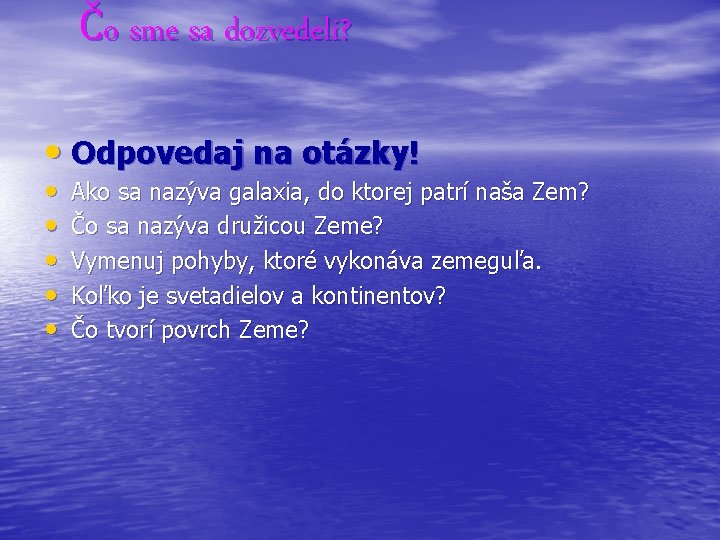 Čo sme sa dozvedeli?

• Odpovedaj na otázky!
• Ako sa nazýva galaxia, do ktorej patrí naša Zem?
• Čo sa nazýva družicou Zeme?
• Vymenuj pohyby, ktoré vykonáva zemeguľa.
• Koľko je svetadielov a kontinentov?
• Čo tvorí povrch Zeme?